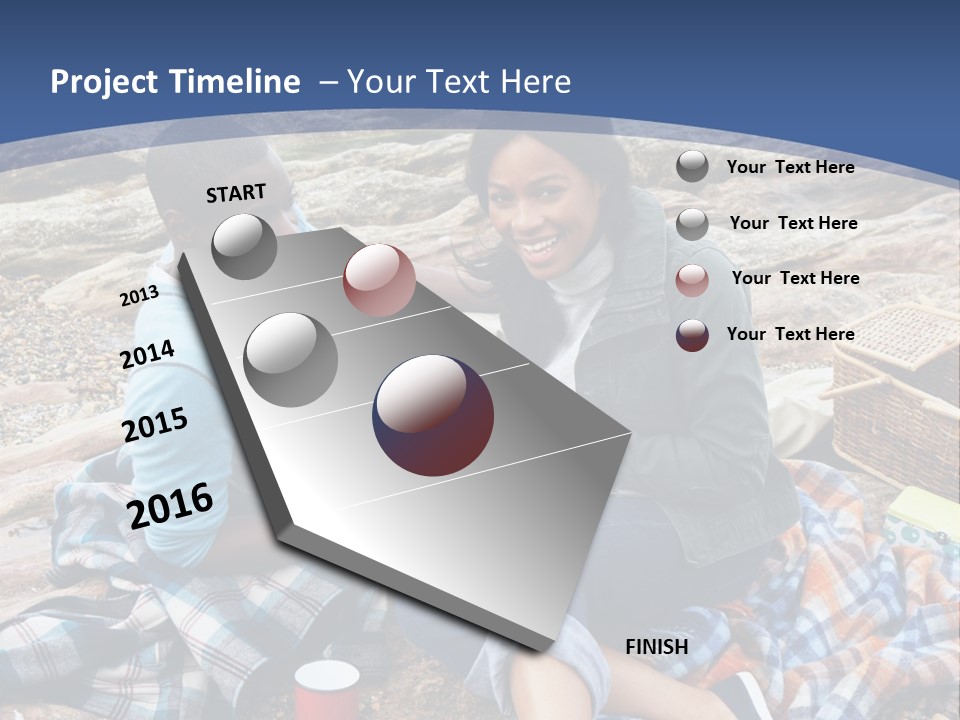 Project Timeline – Your Text Here

START

2013

2014

2015

2016

FINISH

Your Text Here

Your Text Here

Your Text Here

Your Text Here